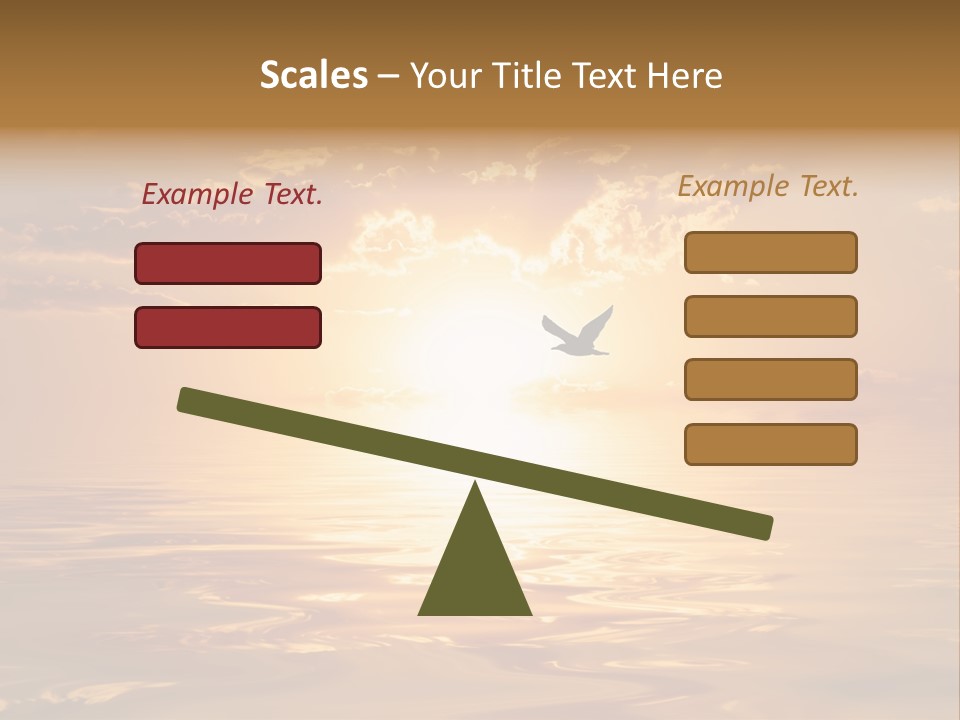 Scales – Your Title Text Here

Example Text.

Example Text.